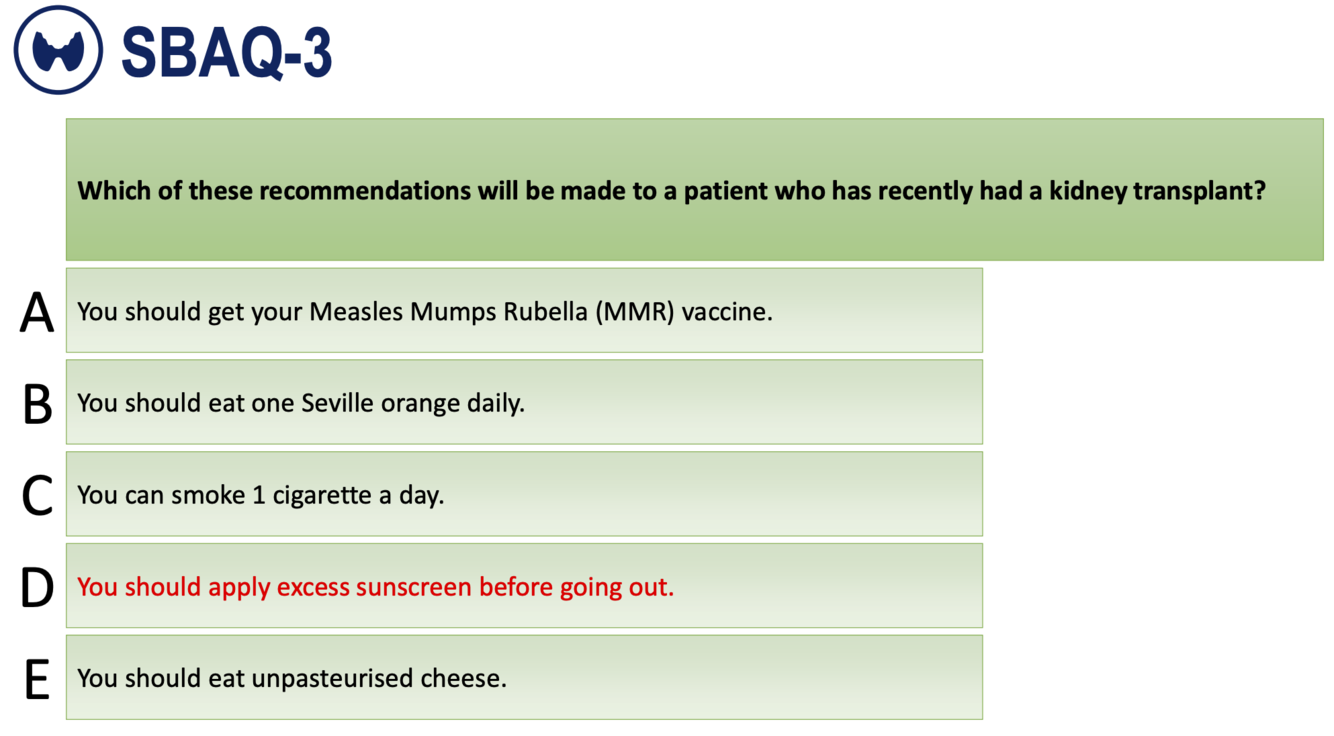 SBAQ-3

Which of these recommendations will be made to a patient who has recently had a kidney transplant?

A You should get your Measles Mumps Rubella (MMR) vaccine.

B You should eat one Seville orange daily.

C You can smoke 1 cigarette a day.

D You should apply excess sunscreen before going out.

E You should eat unpasteurised cheese.